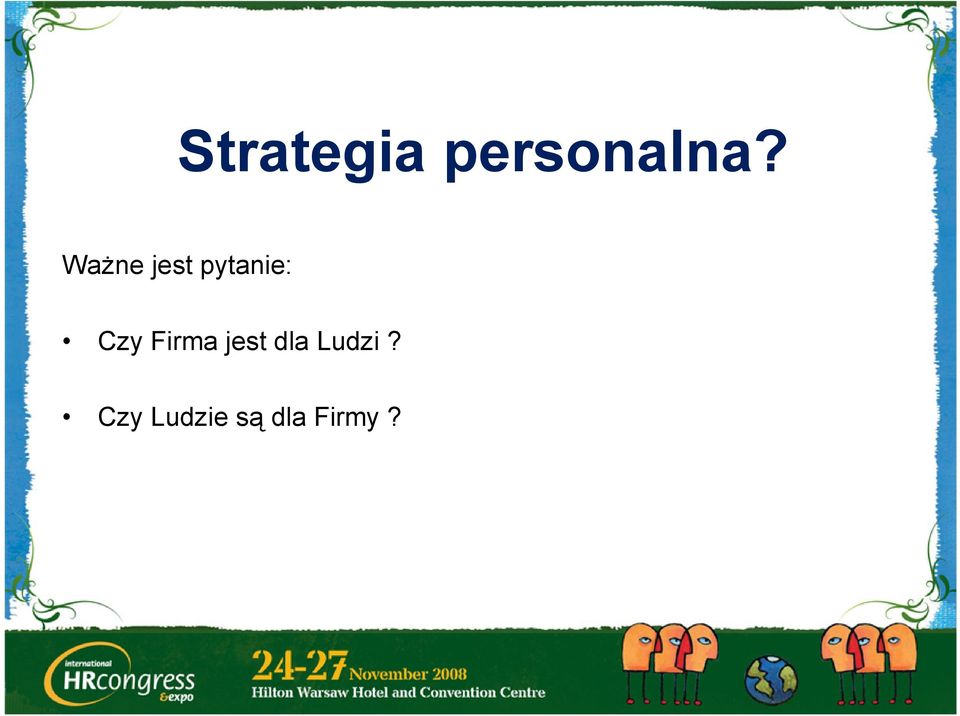 Strategia personalna?

Ważne jest pytanie:

• Czy Firma jest dla Ludzi ?

• Czy Ludzie są dla Firmy ?

international HRcongress &expo

24-27 November 2008
Hilton Warsaw Hotel and Convention Centre